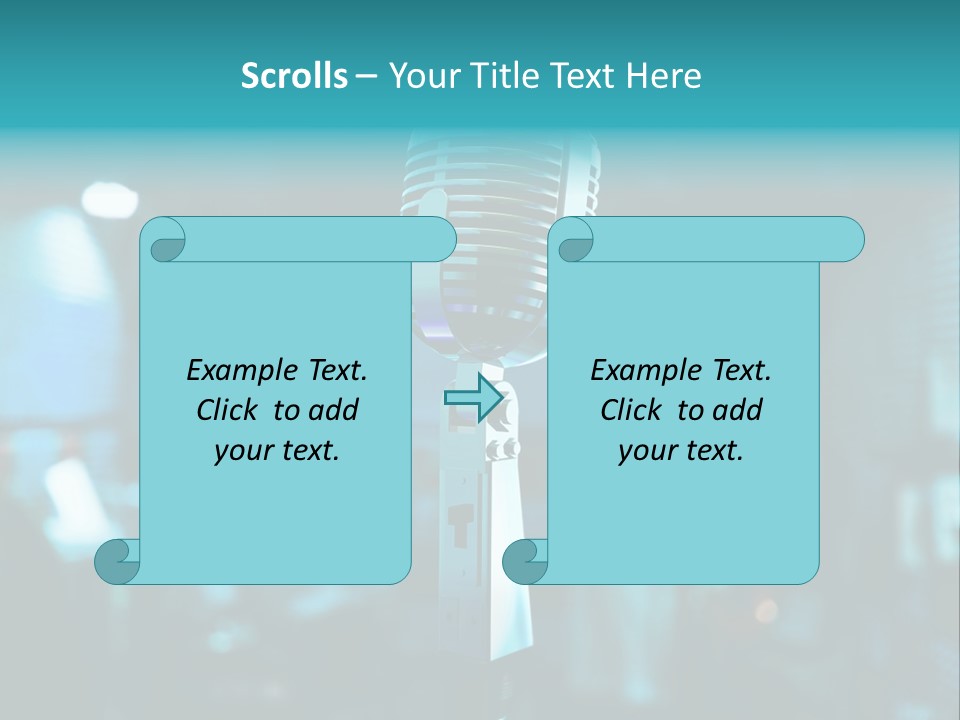 Scrolls – Your Title Text Here

Example Text. Click to add your text.

Example Text. Click to add your text.